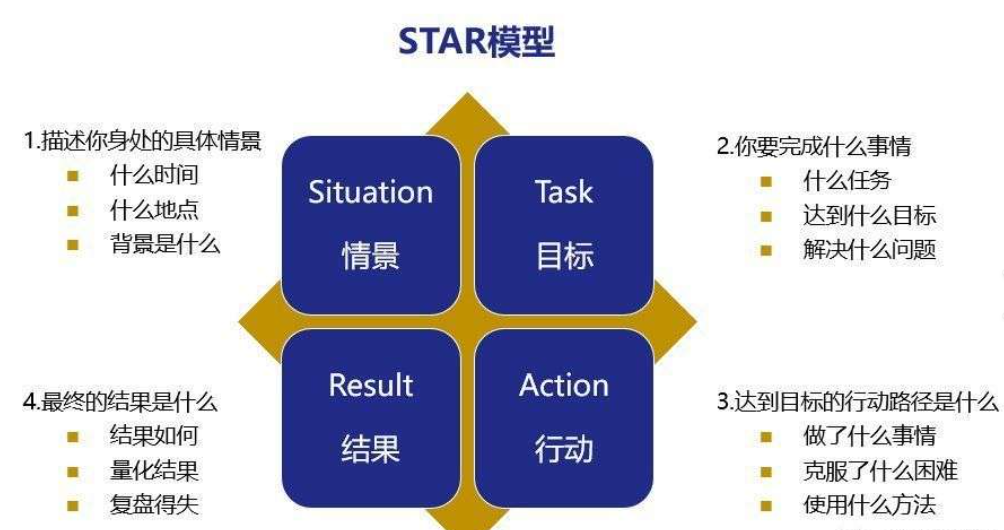 STAR模型

1.描述你身处的具体情景
- 什么时间
- 什么地点
- 背景是什么

Situation
情景

Task
目标

2.你要完成什么事情
- 什么任务
- 达到什么目标
- 解决什么问题

4.最终的结果是什么
- 结果如何
- 量化结果
- 复盘得失

Result
结果

Action
行动

3.达到目标的行动路径是什么
- 做了什么事情
- 克服了什么困难
- 使用什么方法